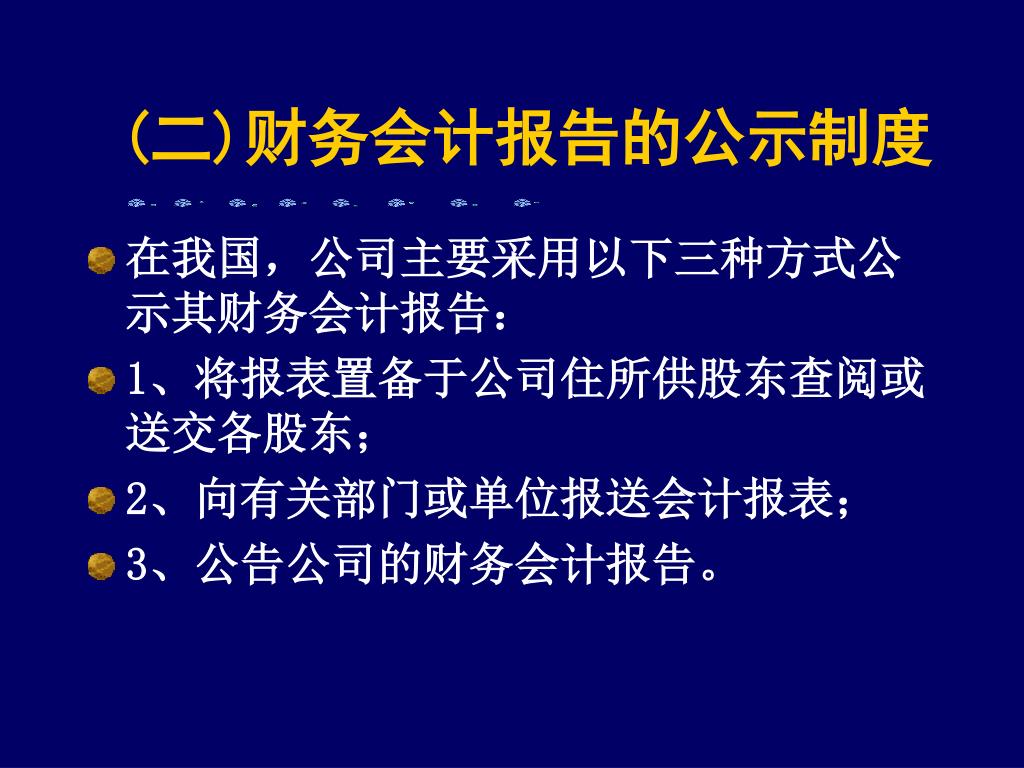 (二)财务会计报告的公示制度

在我国，公司主要采用以下三种方式公示其财务会计报告：

1、将报表置备于公司住所供股东查阅或送交各股东；

2、向有关部门或单位报送会计报表；

3、公告公司的财务会计报告。